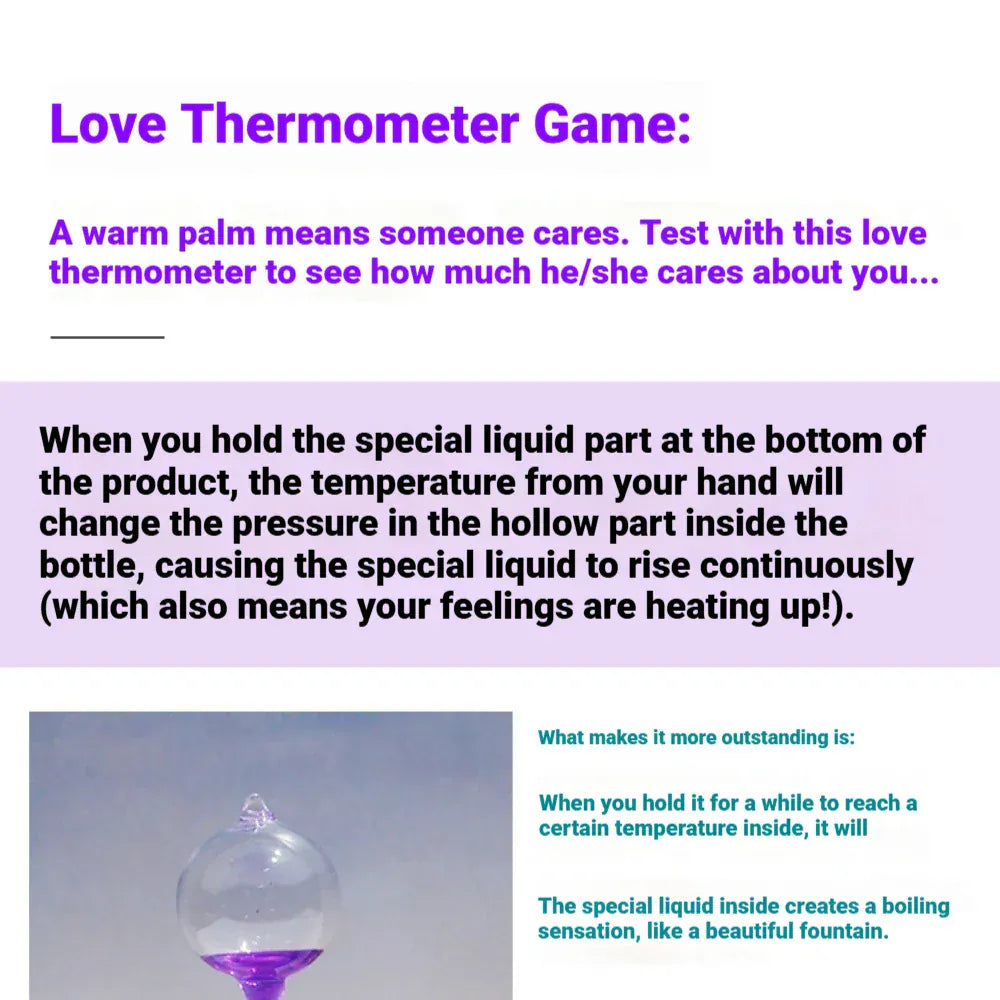 Love Thermometer Game:

A warm palm means someone cares. Test with this love thermometer to see how much he/she cares about you...

When you hold the special liquid part at the bottom of the product, the temperature from your hand will change the pressure in the hollow part inside the bottle, causing the special liquid to rise continuously (which also means your feelings are heating up!).

What makes it more outstanding is:

When you hold it for a while to reach a certain temperature inside, it will

The special liquid inside creates a boiling sensation, like a beautiful fountain.